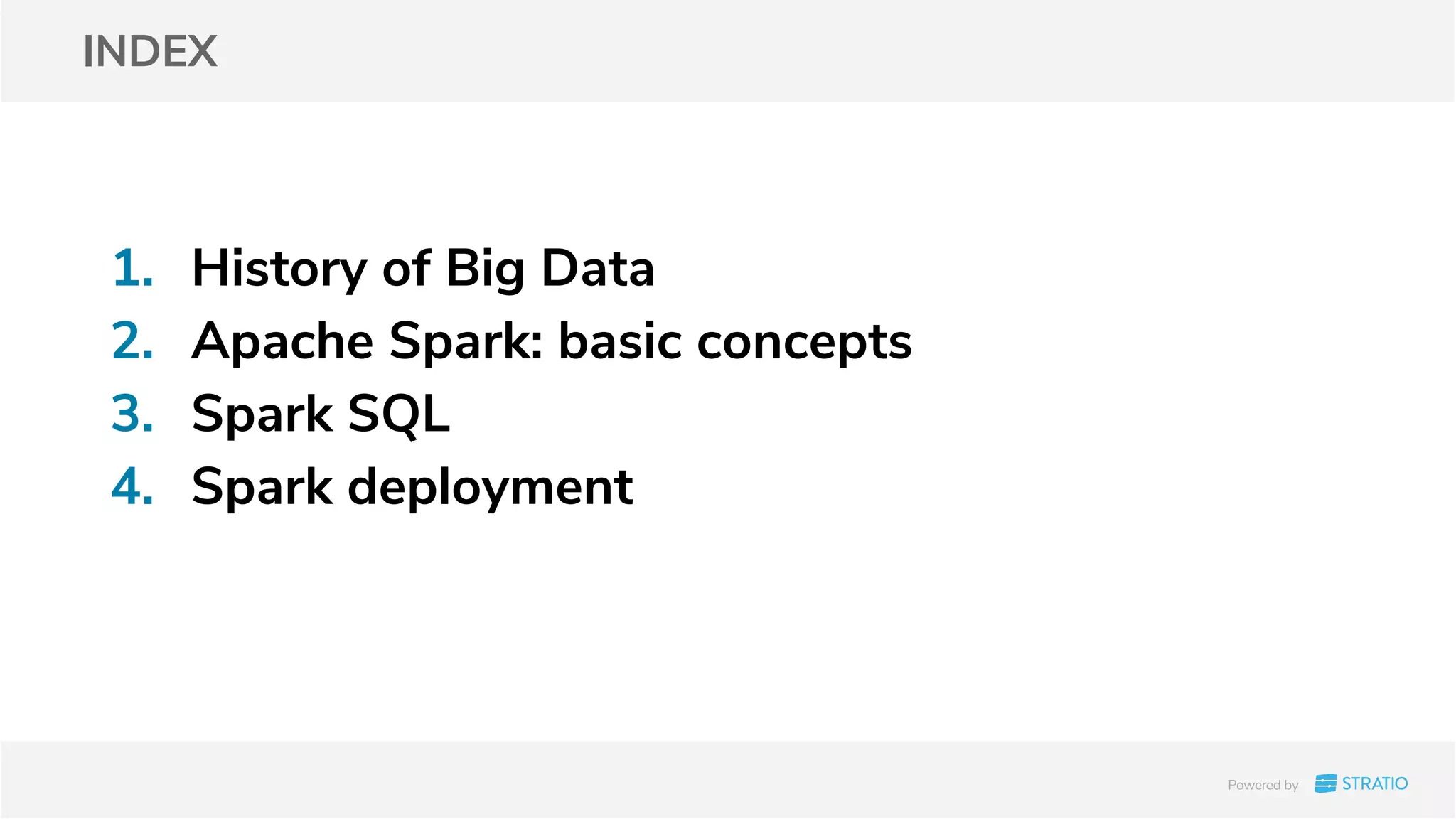 INDEX

1. History of Big Data
2. Apache Spark: basic concepts
3. Spark SQL
4. Spark deployment

Powered by STRATIO